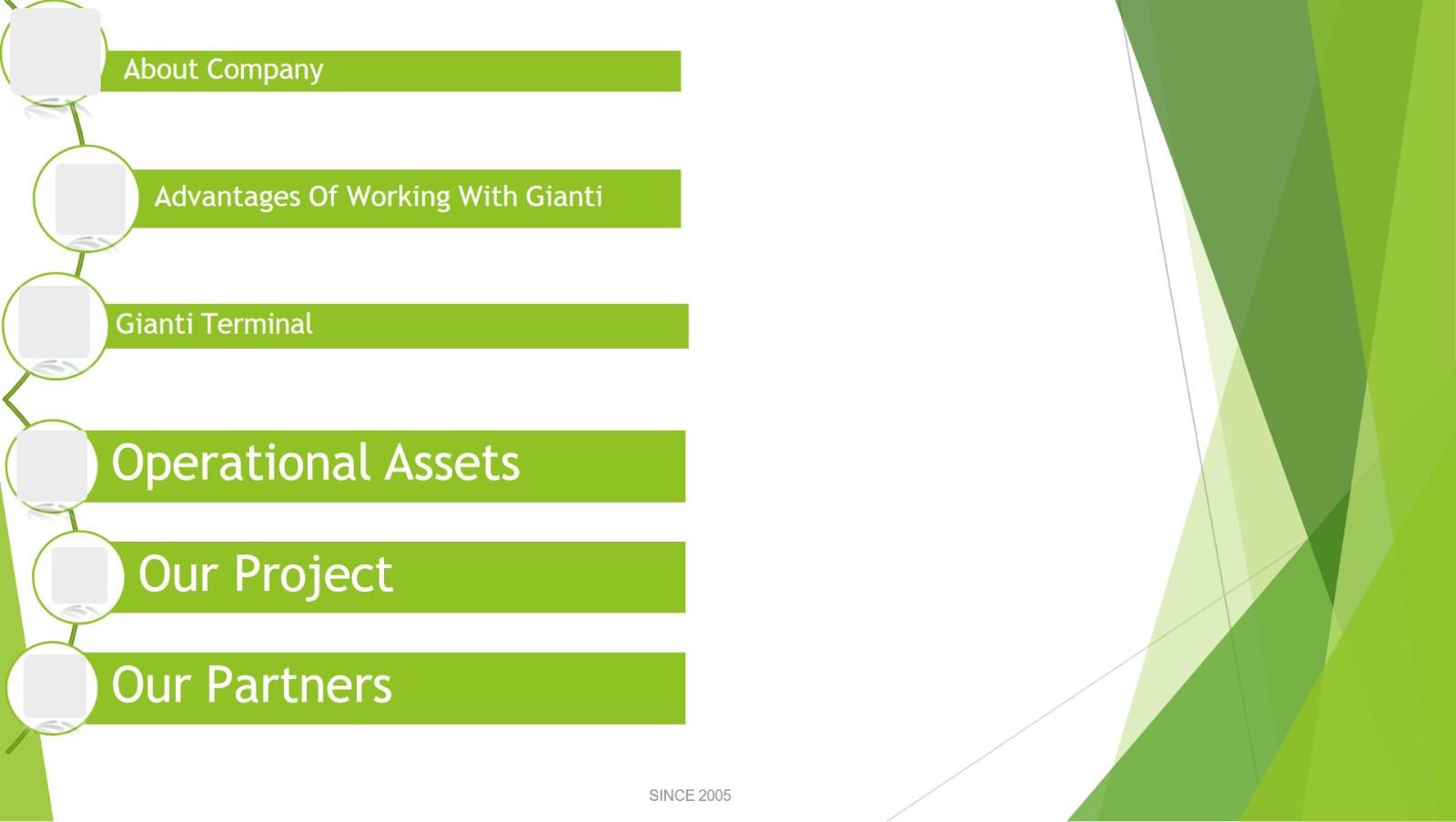 About Company

Advantages Of Working With Gianti

Gianti Terminal

Operational Assets

Our Project

Our Partners

SINCE 2005